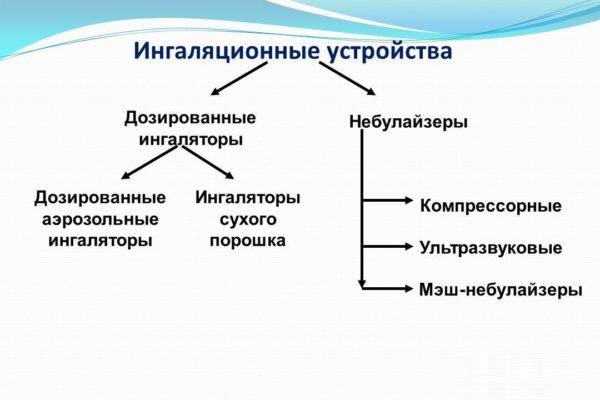 Ингаляционные устройства

Дозированные ингаляторы

Небулайзеры

Дозированные аэрозольные ингаляторы

Ингаляторы сухого порошка

Компрессорные

Ультразвуковые

Мэш-небулайзеры